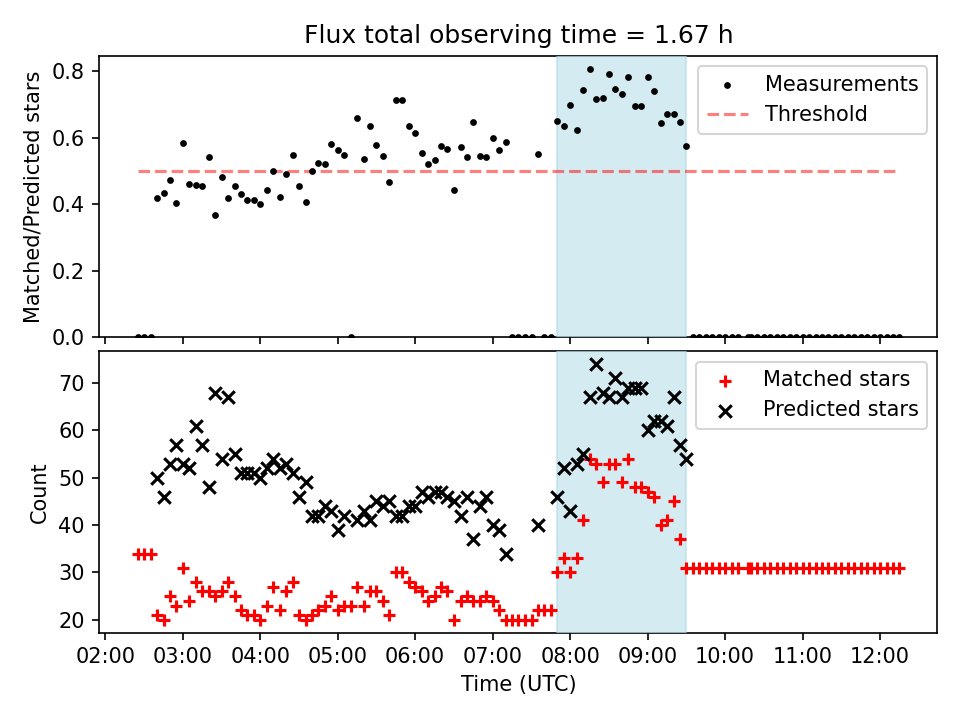 Flux total observing time = 1.67 h

Matched/Predicted stars

0.8
0.6
0.4
0.2
0.0

Measurements
Threshold

Count

70
60
50
40
30
20

Matched stars
Predicted stars

02:00 03:00 04:00 05:00 06:00 07:00 08:00 09:00 10:00 11:00 12:00

Time (UTC)